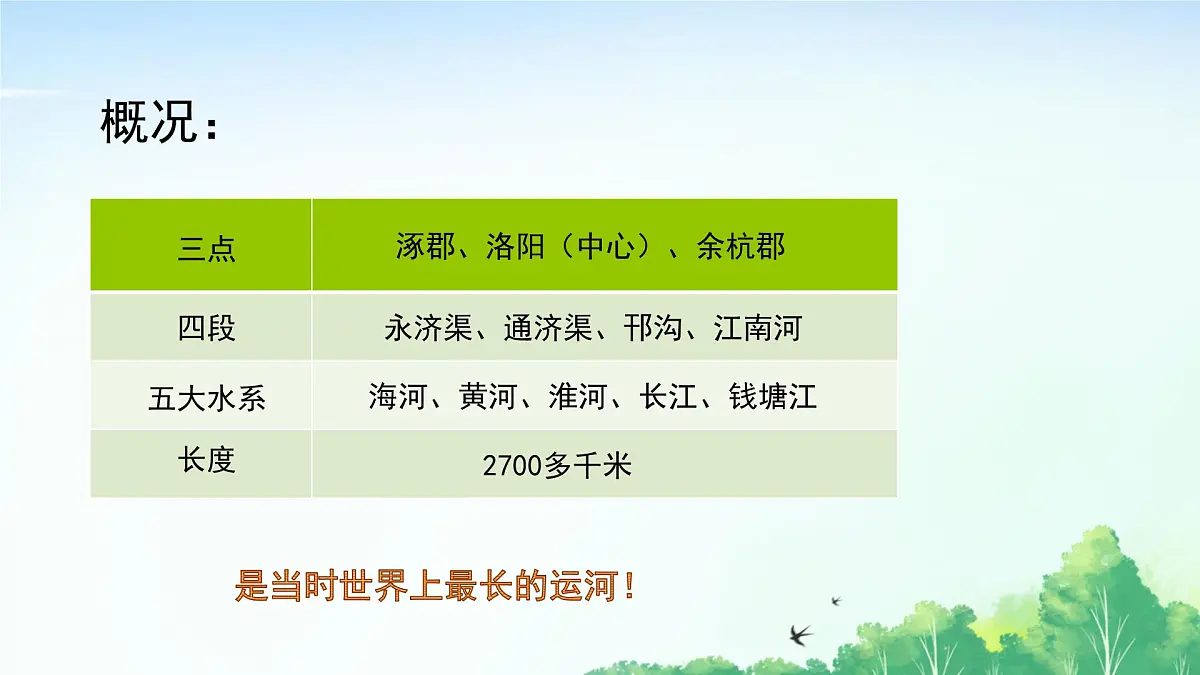 概况：

| 三点 | 涿郡、洛阳（中心）、余杭郡 |
|---|---|
| 四段 | 永济渠、通济渠、邗沟、江南河 |
| 五大水系 | 海河、黄河、淮河、长江、钱塘江 |
| 长度 | 2700多千米 |

是当时世界上最长的运河！